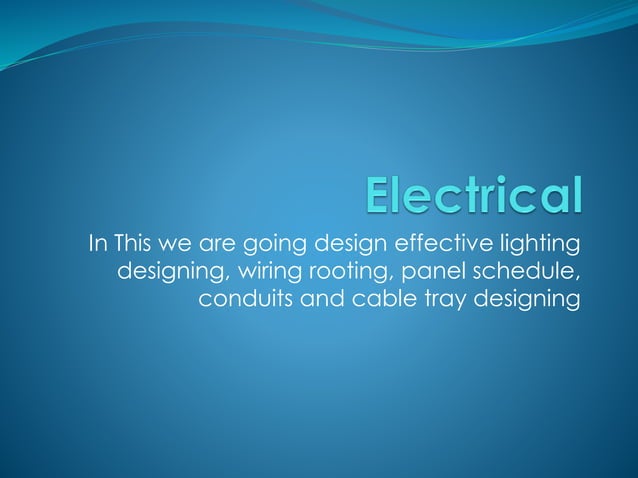 Electrical

In This we are going design effective lighting designing, wiring rooting, panel schedule, conduits and cable tray designing